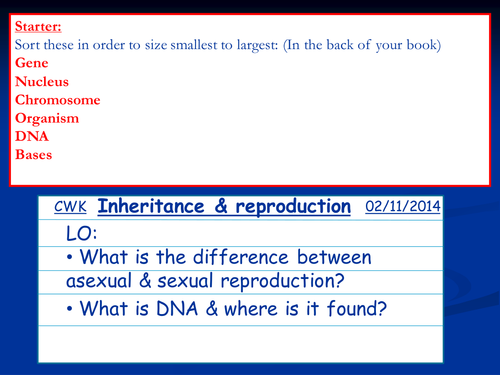 Starter:
Sort these in order to size smallest to largest: (In the back of your book)
Gene
Nucleus
Chromosome
Organism
DNA
Bases

CWK Inheritance & reproduction 02/11/2014

LO:
• What is the difference between asexual & sexual reproduction?
• What is DNA & where is it found?